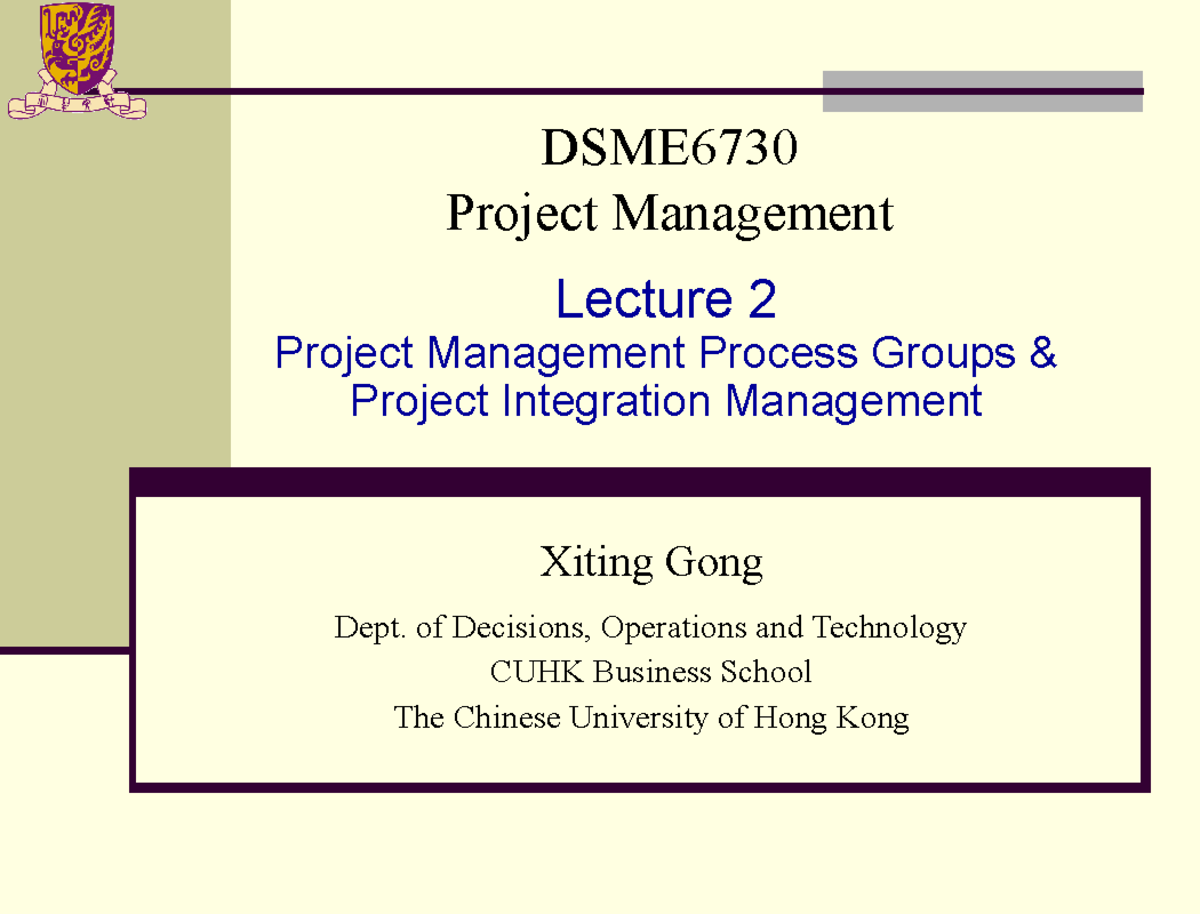 DSME6730
Project Management

Lecture 2
Project Management Process Groups & Project Integration Management

Xiting Gong

Dept. of Decisions, Operations and Technology
CUHK Business School
The Chinese University of Hong Kong